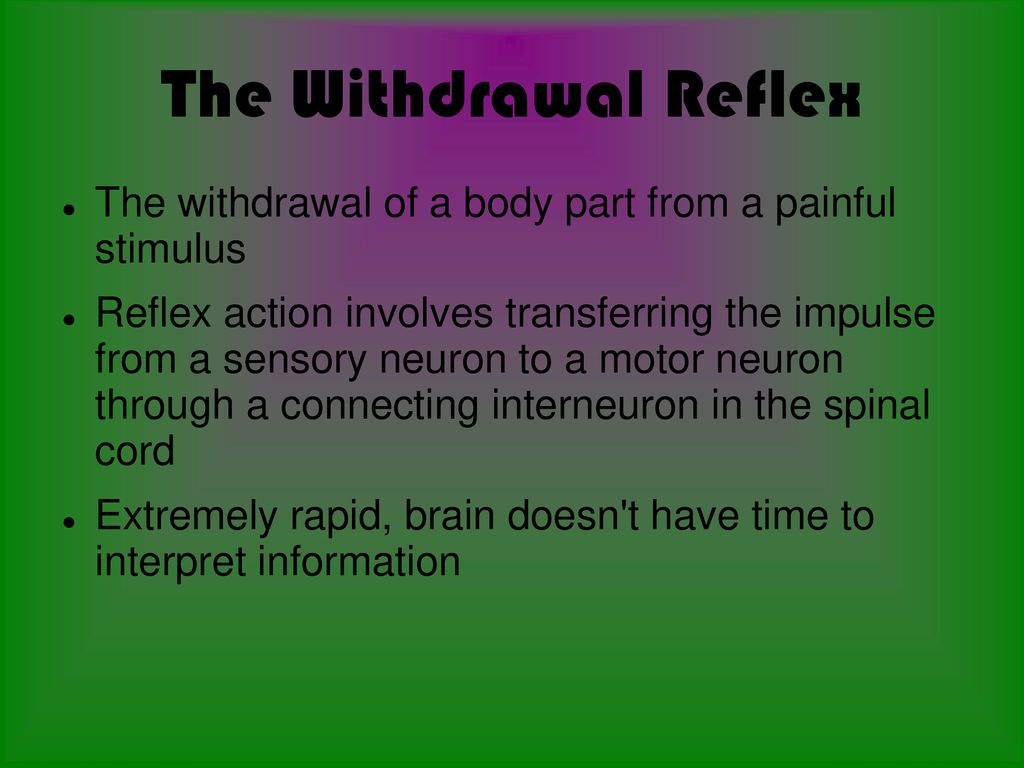 The Withdrawal Reflex

- The withdrawal of a body part from a painful stimulus
- Reflex action involves transferring the impulse from a sensory neuron to a motor neuron through a connecting interneuron in the spinal cord
- Extremely rapid, brain doesn't have time to interpret information